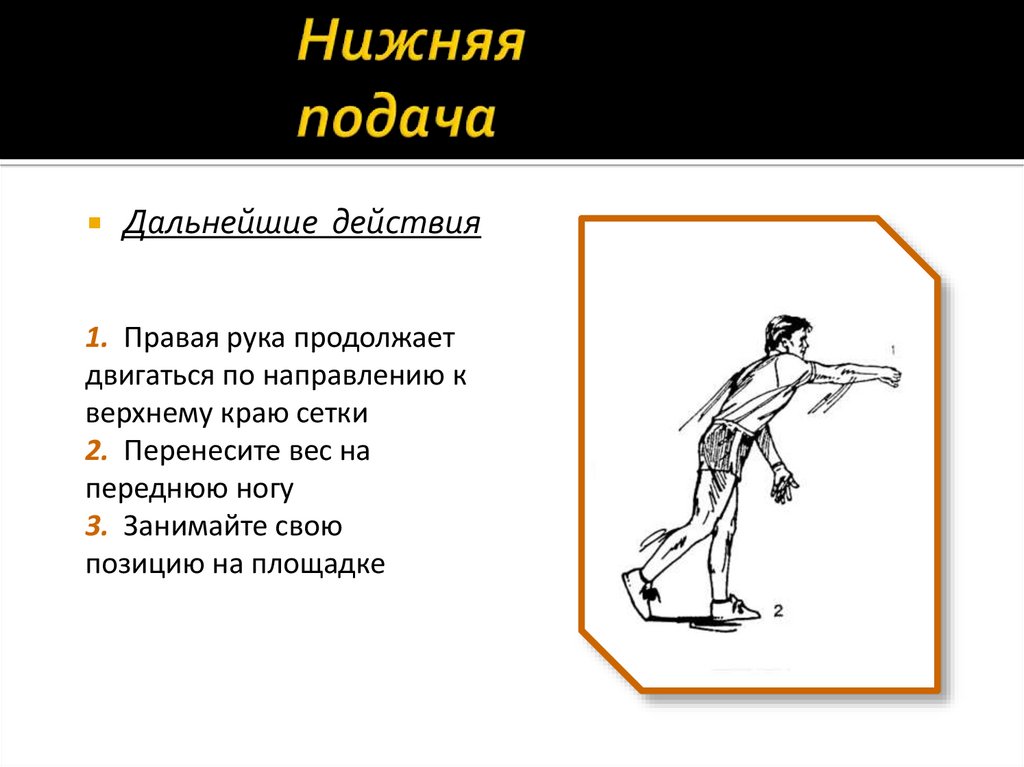 Нижняя подача

Дальнейшие действия

1. Правая рука продолжает двигаться по направлению к верхнему краю сетки
2. Перенесите вес на переднюю ногу
3. Занимайте свою позицию на площадке

1

2